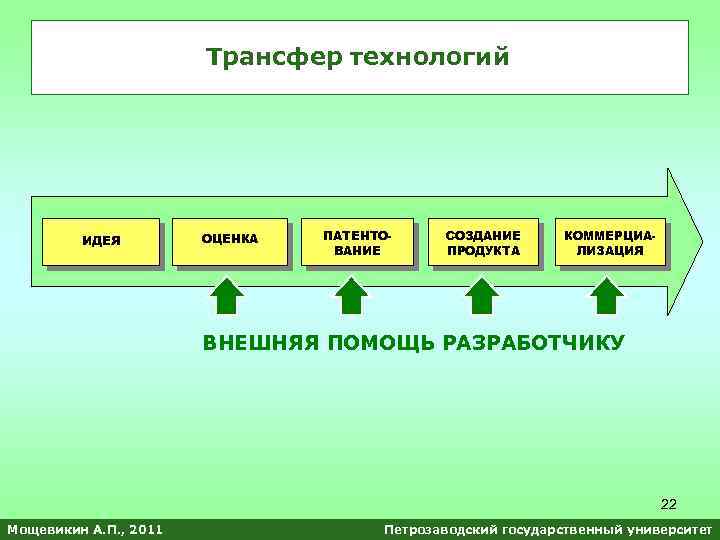 Трансфер технологий

ИДЕЯ

ОЦЕНКА

ПАТЕНТОВАНИЕ

СОЗДАНИЕ ПРОДУКТА

КОММЕРЦИАЛИЗАЦИЯ

ВНЕШНЯЯ ПОМОЩЬ РАЗРАБОТЧИКУ

22

Мощевикин А.П., 2011

Петрозаводский государственный университет